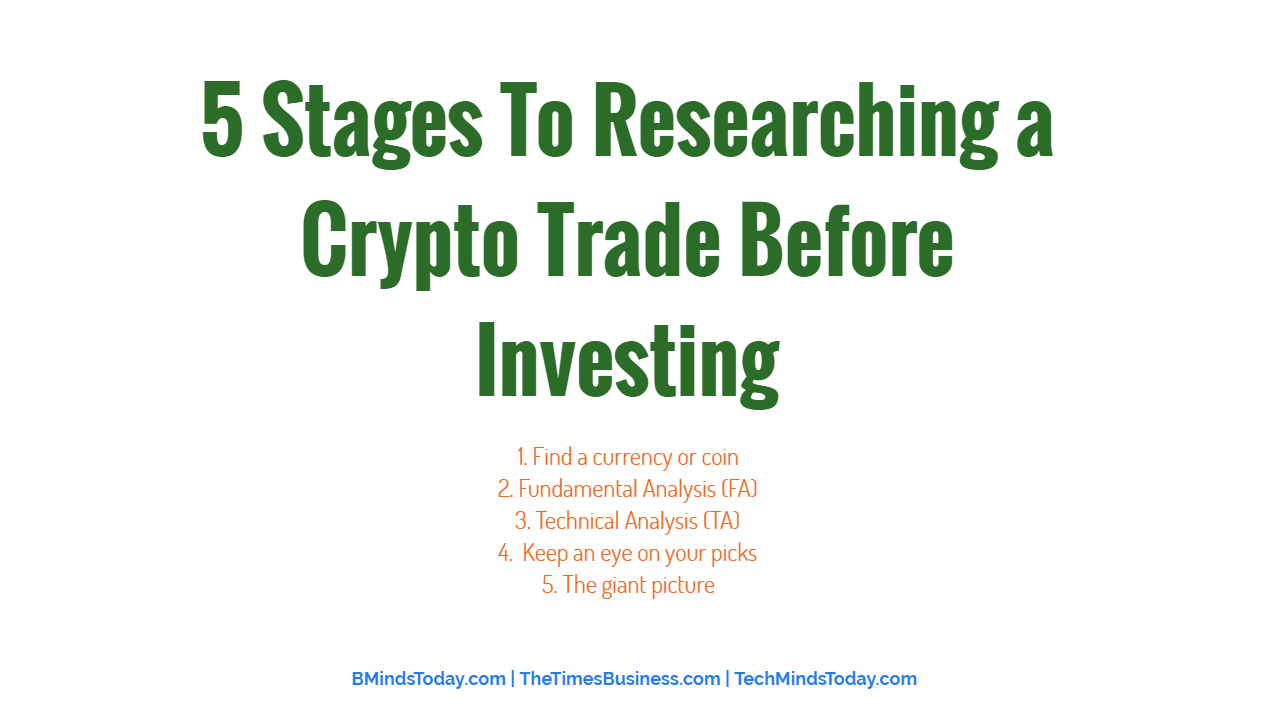 5 Stages To Researching a Crypto Trade Before Investing

1. Find a currency or coin
2. Fundamental Analysis (FA)
3. Technical Analysis (TA)
4. Keep an eye on your picks
5. The giant picture

BMindsToday.com | TheTimesBusiness.com | TechMindsToday.com